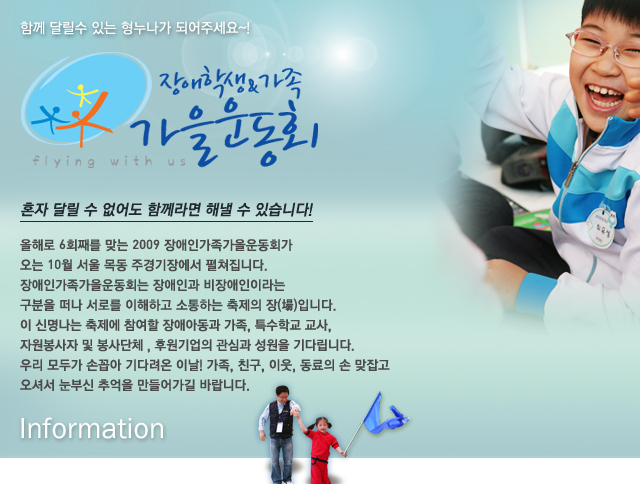 함께 달릴수 있는 형누나가 되어주세요~!

장애학생&가족
가을운동회
flying with us

혼자 달릴 수 없어도 함께라면 해낼 수 있습니다!

올해로 6회째를 맞는 2009 장애인가족가을운동회가
오는 10월 서울 목동 주경기장에서 펼쳐집니다.
장애인가족가을운동회는 장애인과 비장애인이라는
구분을 떠나 서로를 이해하고 소통하는 축제의 장(場)입니다.
이 신명나는 축제에 참여할 장애아동과 가족, 특수학교 교사,
자원봉사자 및 봉사단체 , 후원기업의 관심과 성원을 기다립니다.
우리 모두가 손꼽아 기다려온 이날! 가족, 친구, 이웃, 동료의 손 맞잡고
오셔서 눈부신 추억을 만들어가길 바랍니다.

Information